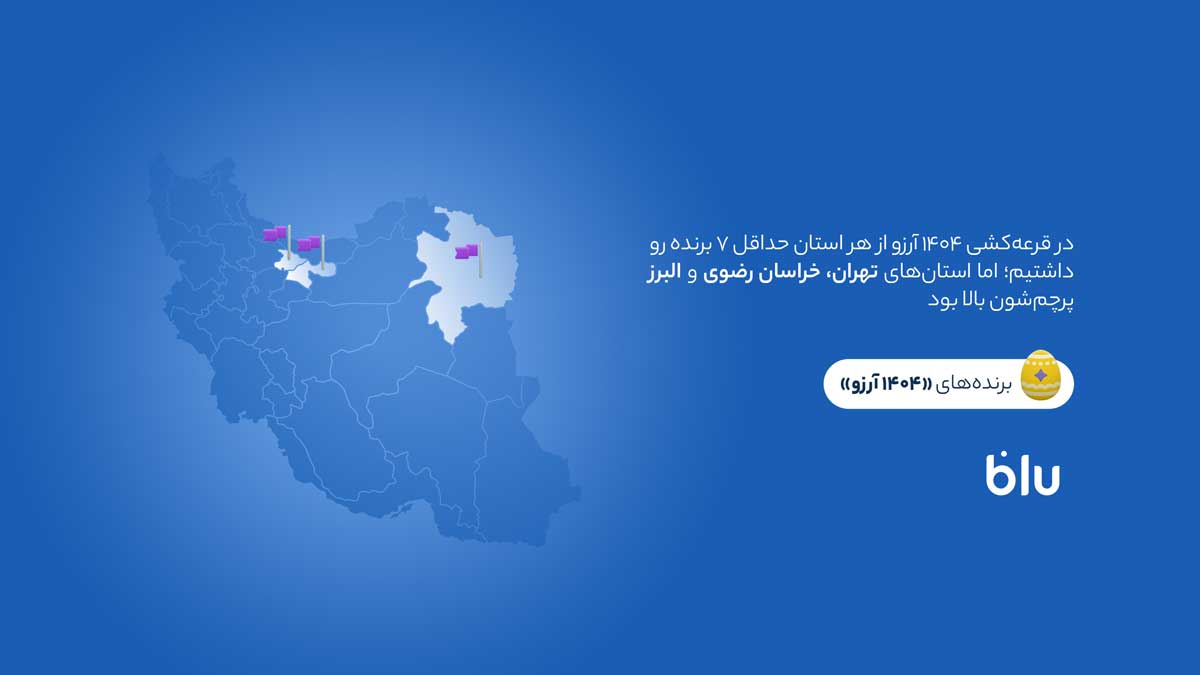 در قرعه‌کشی ۱۴۰۴ آرزو از هر استان حداقل ۷ برنده رو داشتیم؛ اما استان‌های تهران، خراسان رضوی و البرز پرچم‌شون بالا بود

برنده‌های «۱۴۰۴ آرزو»

blu